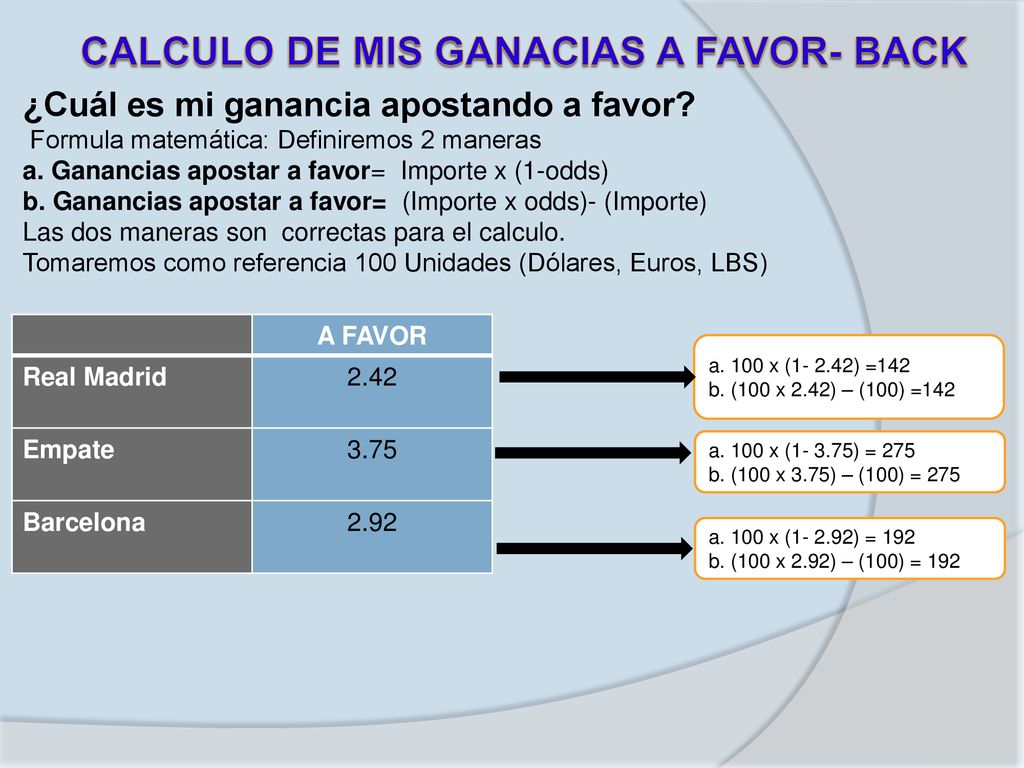 CALCULO DE MIS GANACIAS A FAVOR- BACK

¿Cuál es mi ganancia apostando a favor?
Formula matemática: Definiremos 2 maneras
a. Ganancias apostar a favor= Importe x (1-odds)
b. Ganancias apostar a favor= (Importe x odds)- (Importe)
Las dos maneras son correctas para el calculo.
Tomaremos como referencia 100 Unidades (Dólares, Euros, LBS)

| | A FAVOR |
|---|---|
| Real Madrid | 2.42 |
| Empate | 3.75 |
| Barcelona | 2.92 |

a. 100 x (1- 2.42) =142
b. (100 x 2.42) – (100) =142

a. 100 x (1- 3.75) = 275
b. (100 x 3.75) – (100) = 275

a. 100 x (1- 2.92) = 192
b. (100 x 2.92) – (100) = 192